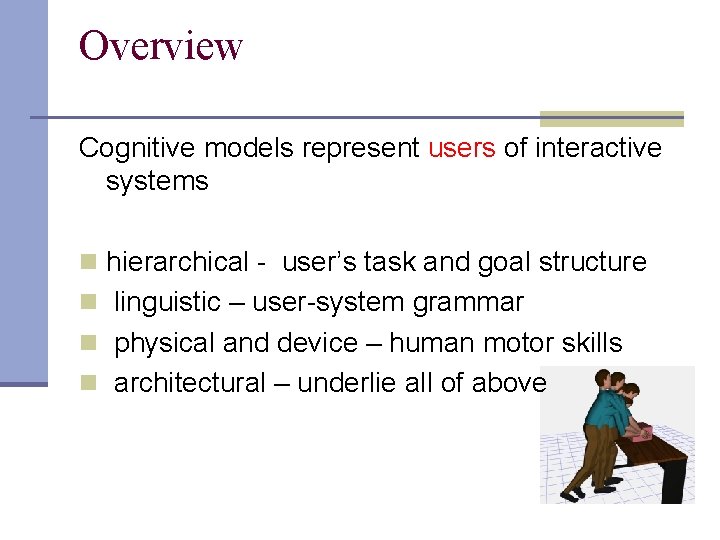 Overview

Cognitive models represent users of interactive systems

- hierarchical - user's task and goal structure
- linguistic – user-system grammar
- physical and device – human motor skills
- architectural – underlie all of above